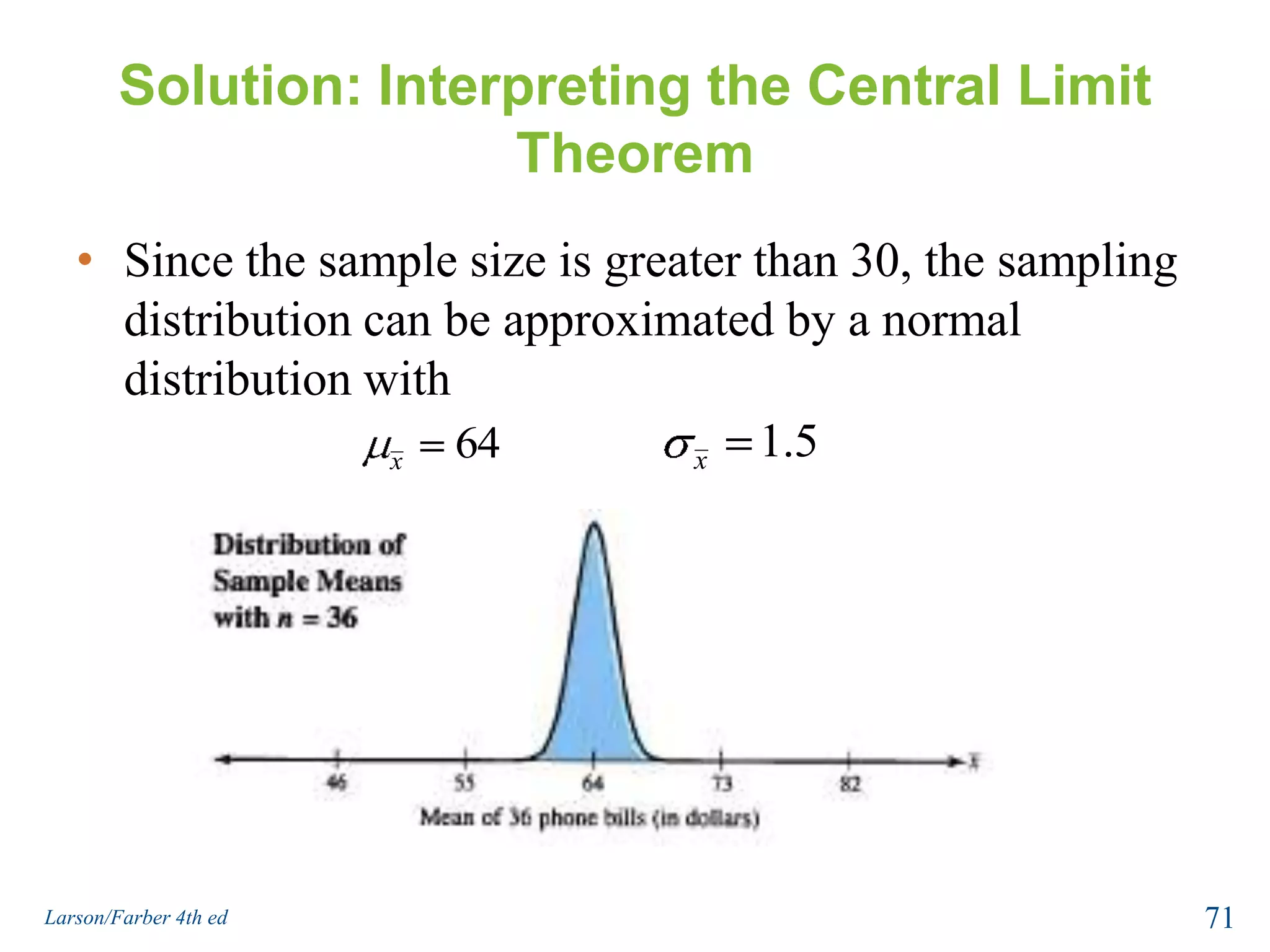 Solution: Interpreting the Central Limit Theorem

• Since the sample size is greater than 30, the sampling distribution can be approximated by a normal distribution with

$\mu_{\bar{x}} = 64$ $\sigma_{\bar{x}} = 1.5$

Distribution of Sample Means with $n = 36$

46 55 64 73 82 $\bar{x}$

Mean of 36 phone bills (in dollars)

Larson/Farber 4th ed

71